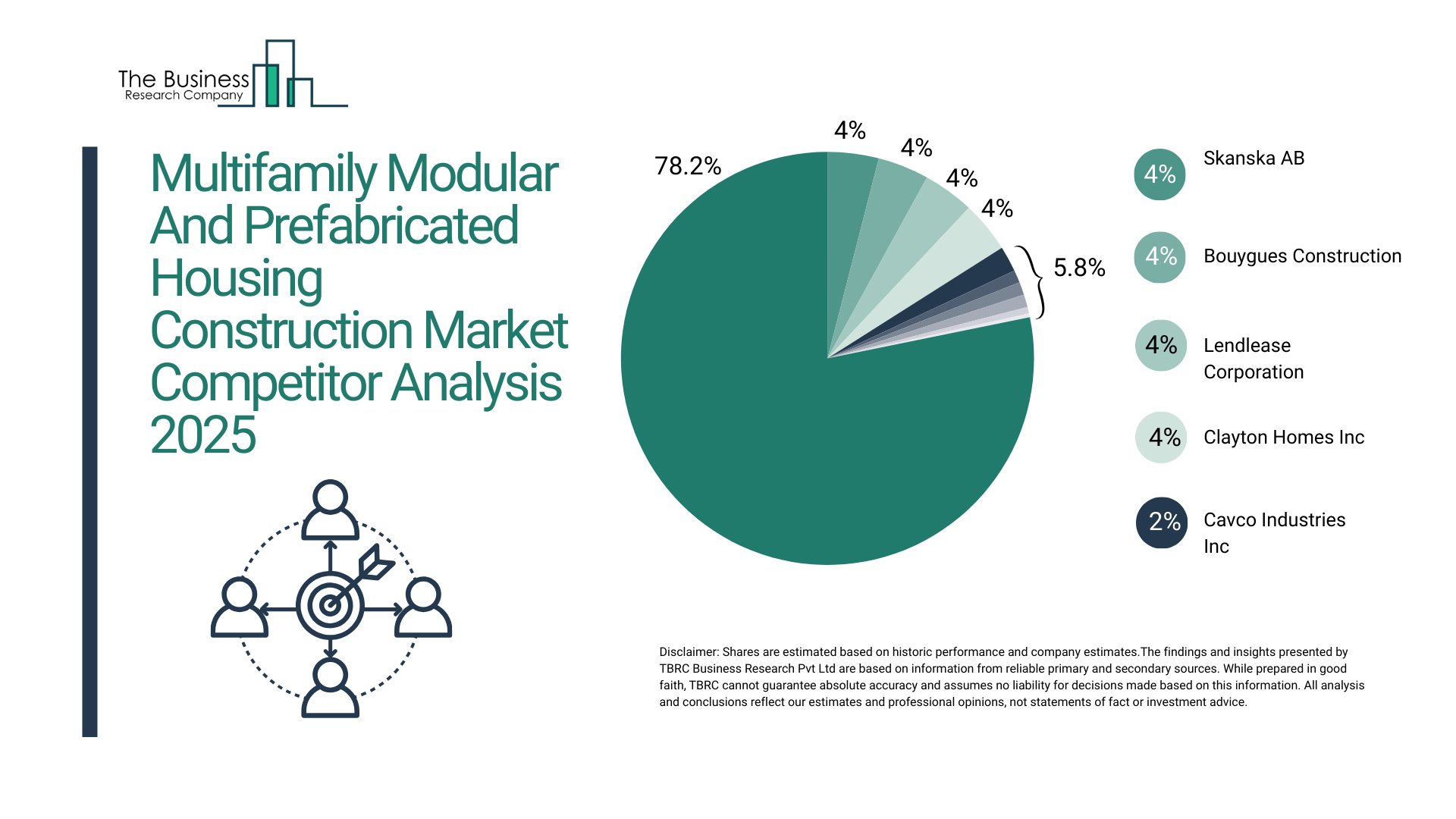 The Business Research Company

Multifamily Modular And Prefabricated Housing Construction Market Competitor Analysis 2025

78.2%
4%
4%
4%
4%
5.8%

4% Skanska AB

4% Bouygues Construction

4% Lendlease Corporation

4% Clayton Homes Inc

2% Cavco Industries Inc

Disclaimer: Shares are estimated based on historic performance and company estimates.The findings and insights presented by TBRC Business Research Pvt Ltd are based on information from reliable primary and secondary sources. While prepared in good faith, TBRC cannot guarantee absolute accuracy and assumes no liability for decisions made based on this information. All analysis and conclusions reflect our estimates and professional opinions, not statements of fact or investment advice.